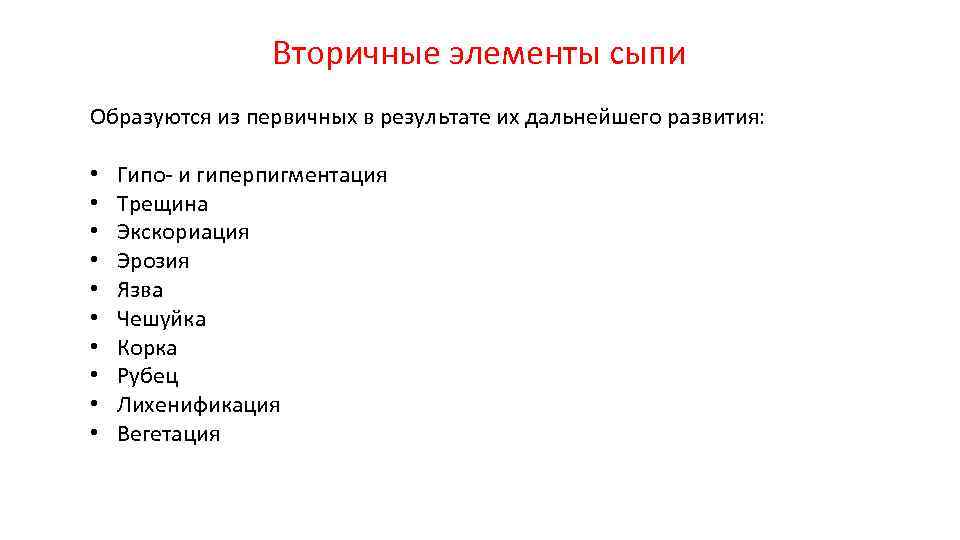 Вторичные элементы сыпи

Образуются из первичных в результате их дальнейшего развития:

• Гипо- и гиперпигментация
• Трещина
• Экскориация
• Эрозия
• Язва
• Чешуйка
• Корка
• Рубец
• Лихенификация
• Вегетация